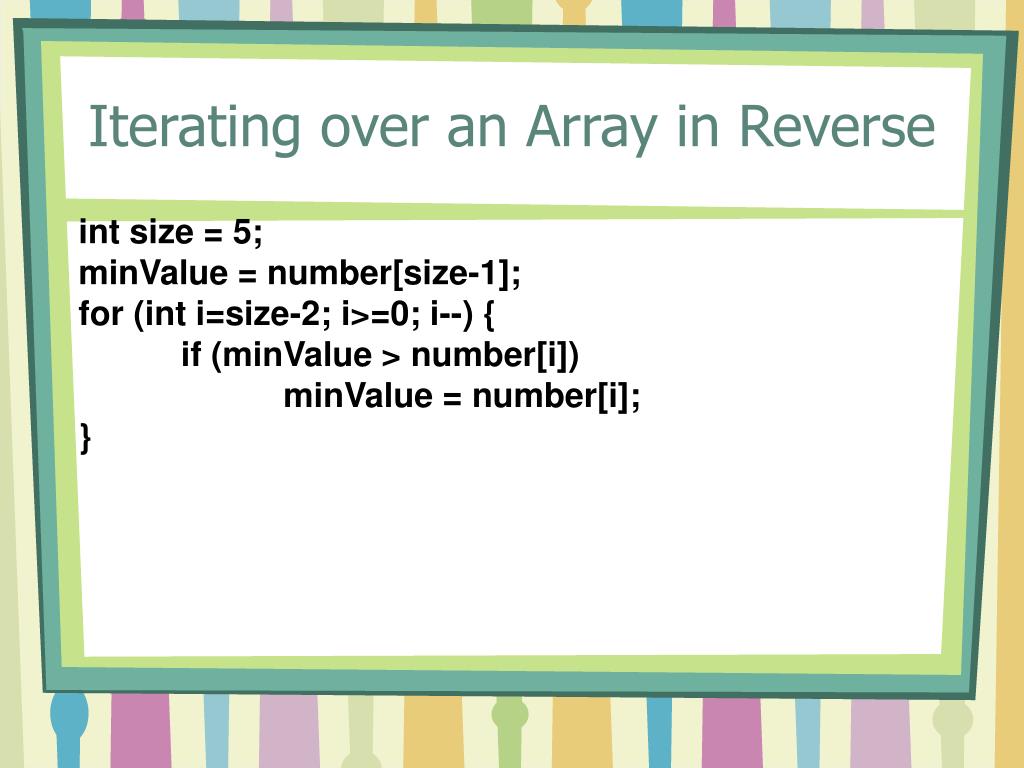 Iterating over an Array in Reverse

int size = 5;
minValue = number[size-1];
for (int i=size-2; i>=0; i--) {
	if (minValue > number[i])
		minValue = number[i];
}